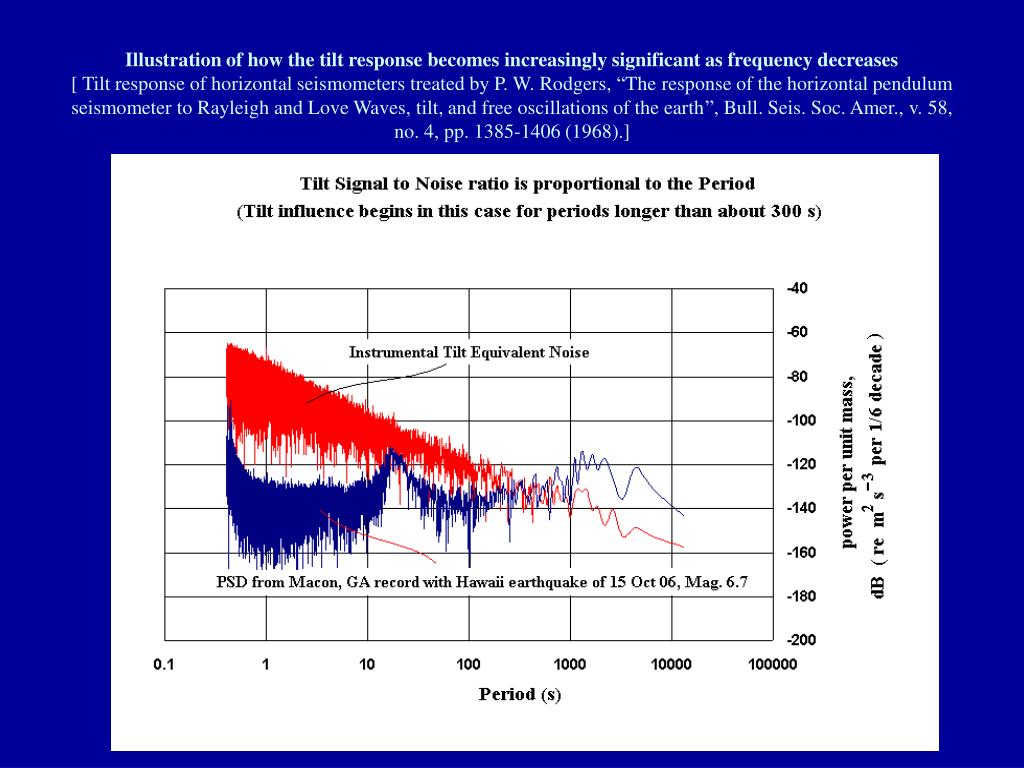 Illustration of how the tilt response becomes increasingly significant as frequency decreases
[ Tilt response of horizontal seismometers treated by P. W. Rodgers, “The response of the horizontal pendulum seismometer to Rayleigh and Love Waves, tilt, and free oscillations of the earth”, Bull. Seis. Soc. Amer., v. 58, no. 4, pp. 1385-1406 (1968).]

Tilt Signal to Noise ratio is proportional to the Period
(Tilt influence begins in this case for periods longer than about 300 s)

Instrumental Tilt Equivalent Noise

PSD from Macon, GA record with Hawaii earthquake of 15 Oct 06, Mag. 6.7

-40
-60
-80
-100
-120
-140
-160
-180
-200

power per unit mass,
dB ( re $m^2 s^{-3}$ per 1/6 decade )

0.1
1
10
100
1000
10000
100000

Period (s)